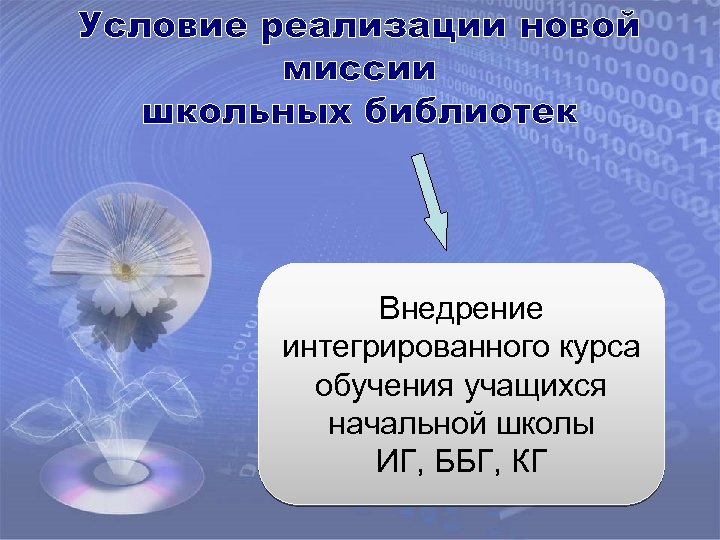 Условие реализации новой миссии школьных библиотек

Внедрение интегрированного курса обучения учащихся начальной школы ИГ, ББГ, КГ